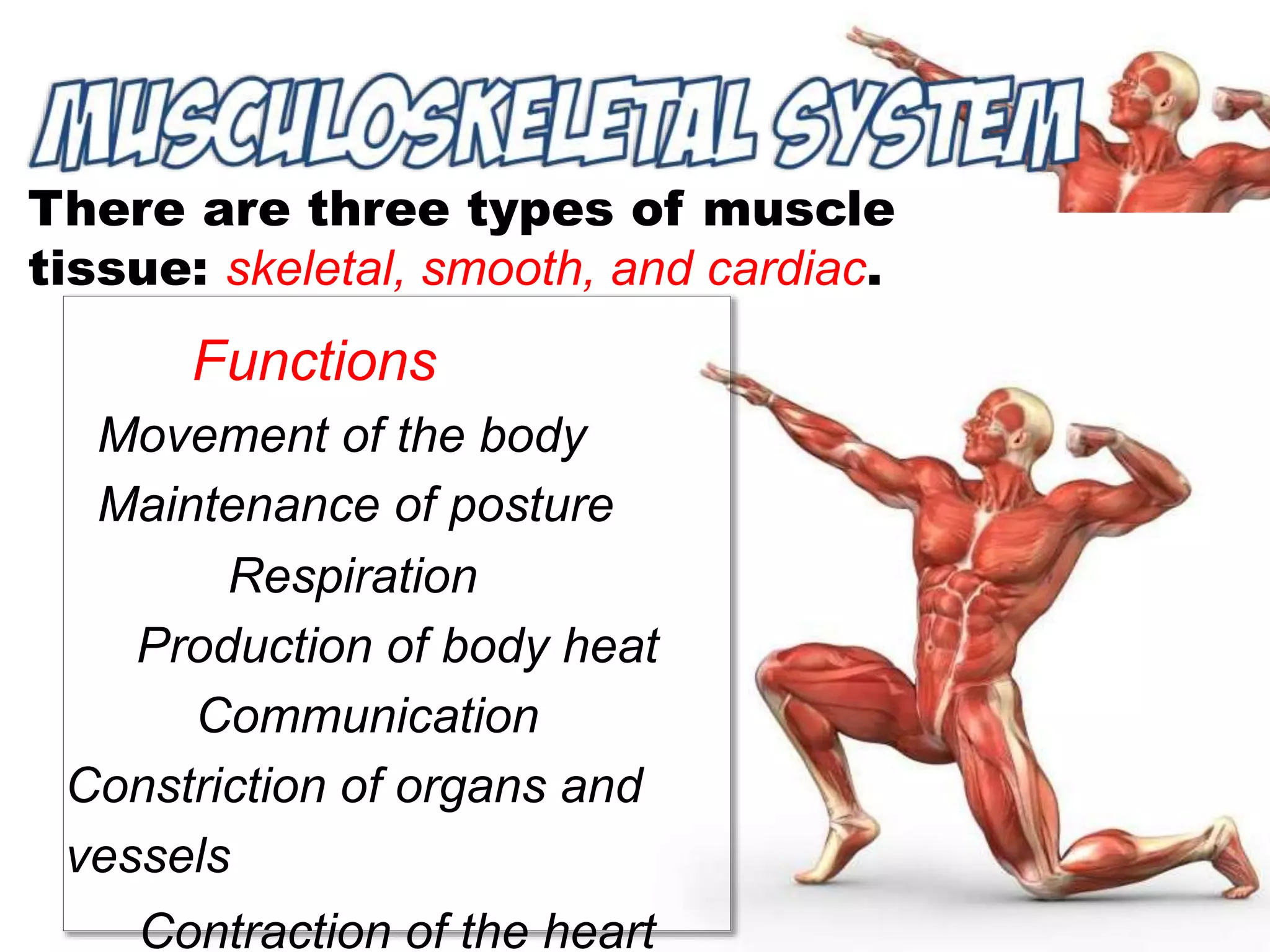 MUSCULOSKELETAL SYSTEM

There are three types of muscle tissue: skeletal, smooth, and cardiac.

Functions

Movement of the body

Maintenance of posture

Respiration

Production of body heat

Communication

Constriction of organs and vessels

Contraction of the heart